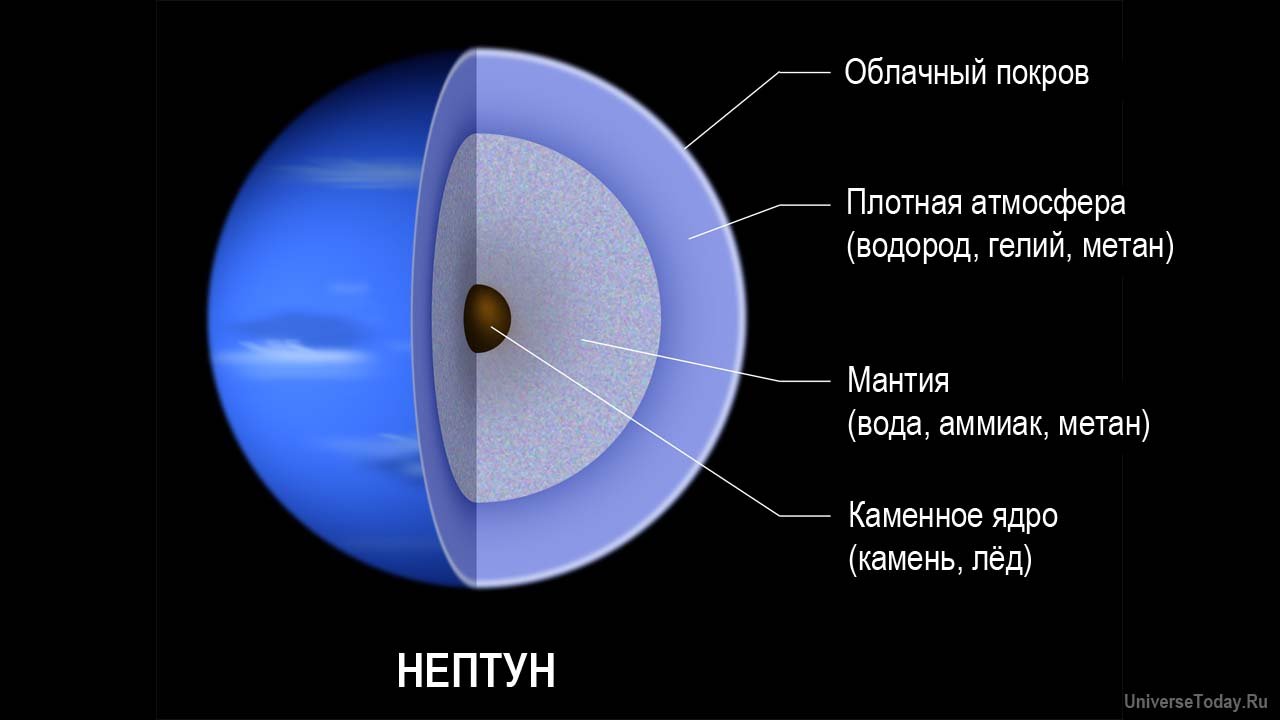 Облачный покров

Плотная атмосфера
(водород, гелий, метан)

Мантия
(вода, аммиак, метан)

Каменное ядро
(камень, лёд)

НЕПТУН

UniverseToday.Ru